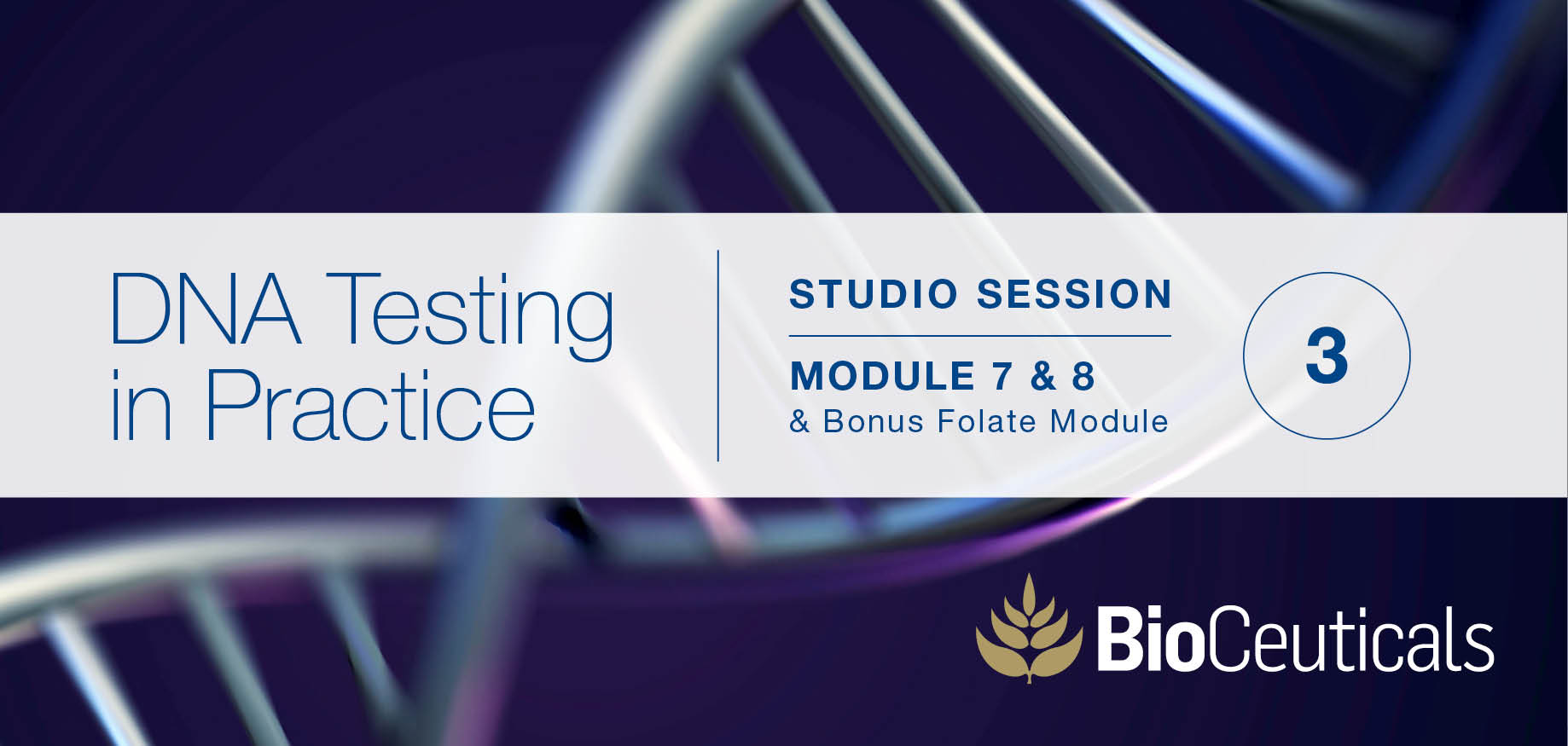 DNA Testing in Practice

STUDIO SESSION

MODULE 7 & 8
& Bonus Folate Module

3

BioCeuticals